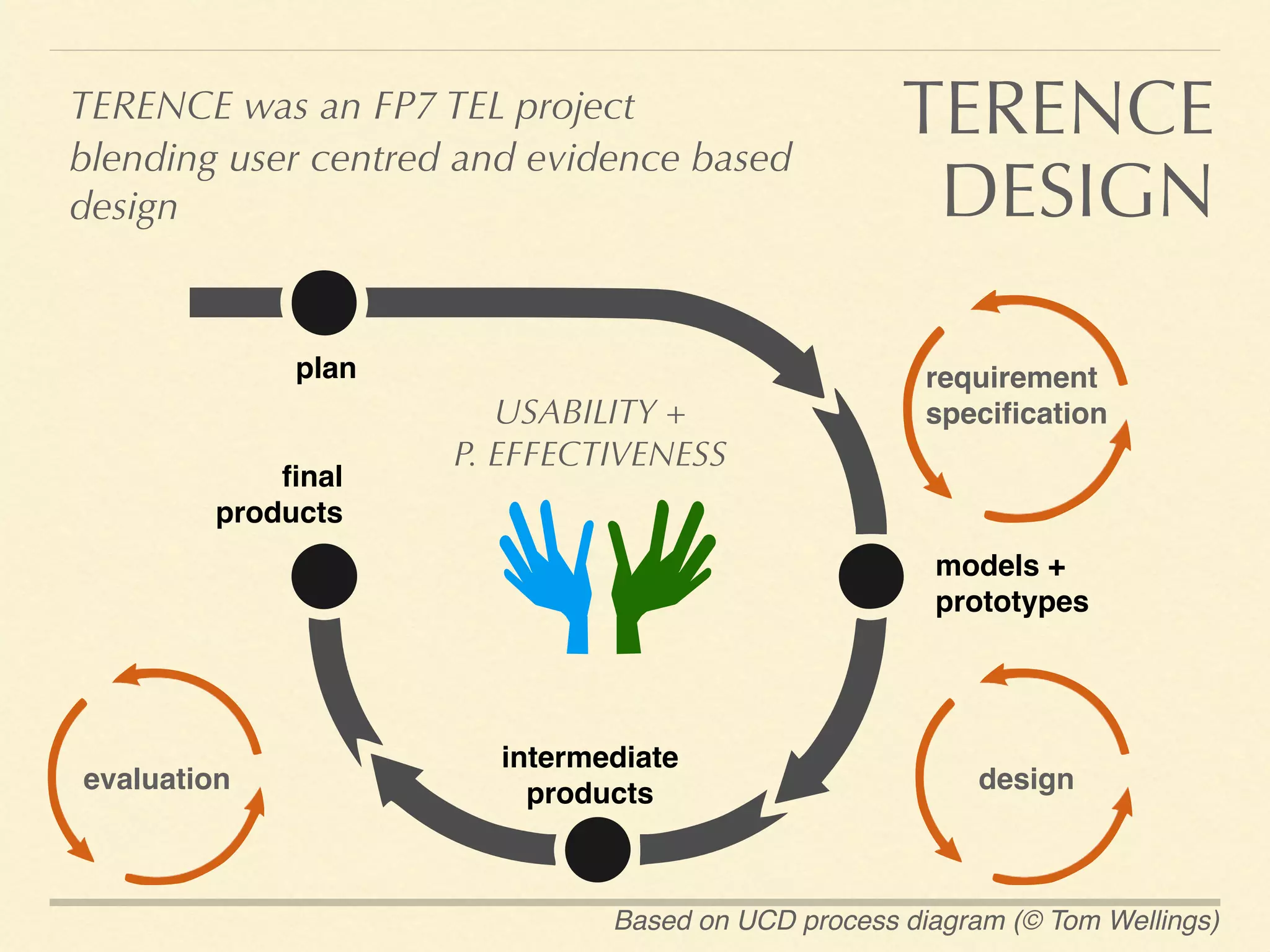 TERENCE was an FP7 TEL project blending user centred and evidence based design

TERENCE DESIGN

plan

requirement specification

USABILITY + P. EFFECTIVENESS

final products

models + prototypes

evaluation

intermediate products

design

Based on UCD process diagram (© Tom Wellings)